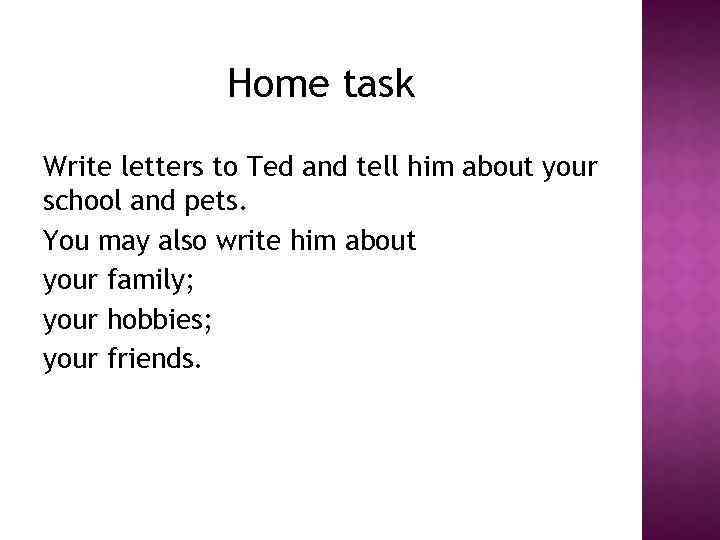 Home task

Write letters to Ted and tell him about your school and pets.

You may also write him about

your family;

your hobbies;

your friends.